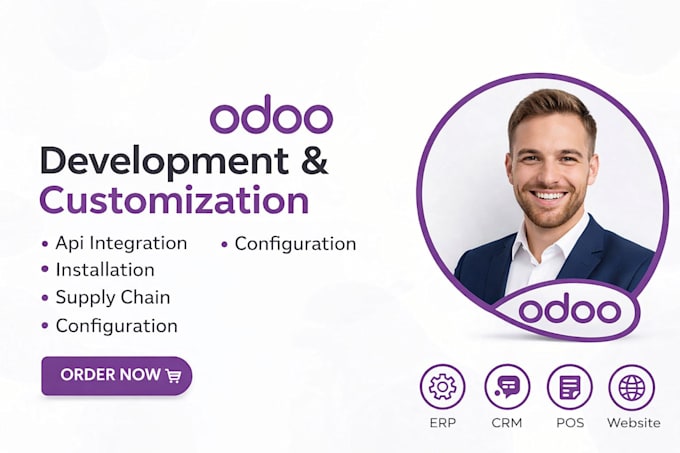 odoo
Development &
Customization

• Api Integration
• Installation
• Supply Chain
• Configuration

• Configuration

ORDER NOW

odoo

ERP CRM POS Website